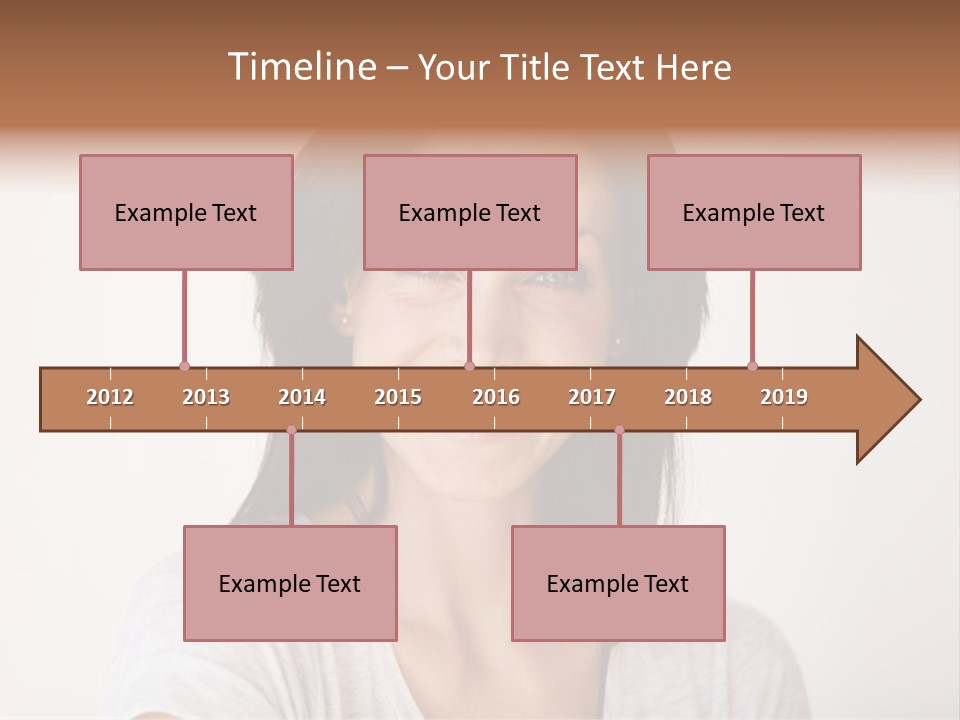 Timeline – Your Title Text Here

Example Text

Example Text

Example Text

2012 2013 2014 2015 2016 2017 2018 2019

Example Text

Example Text